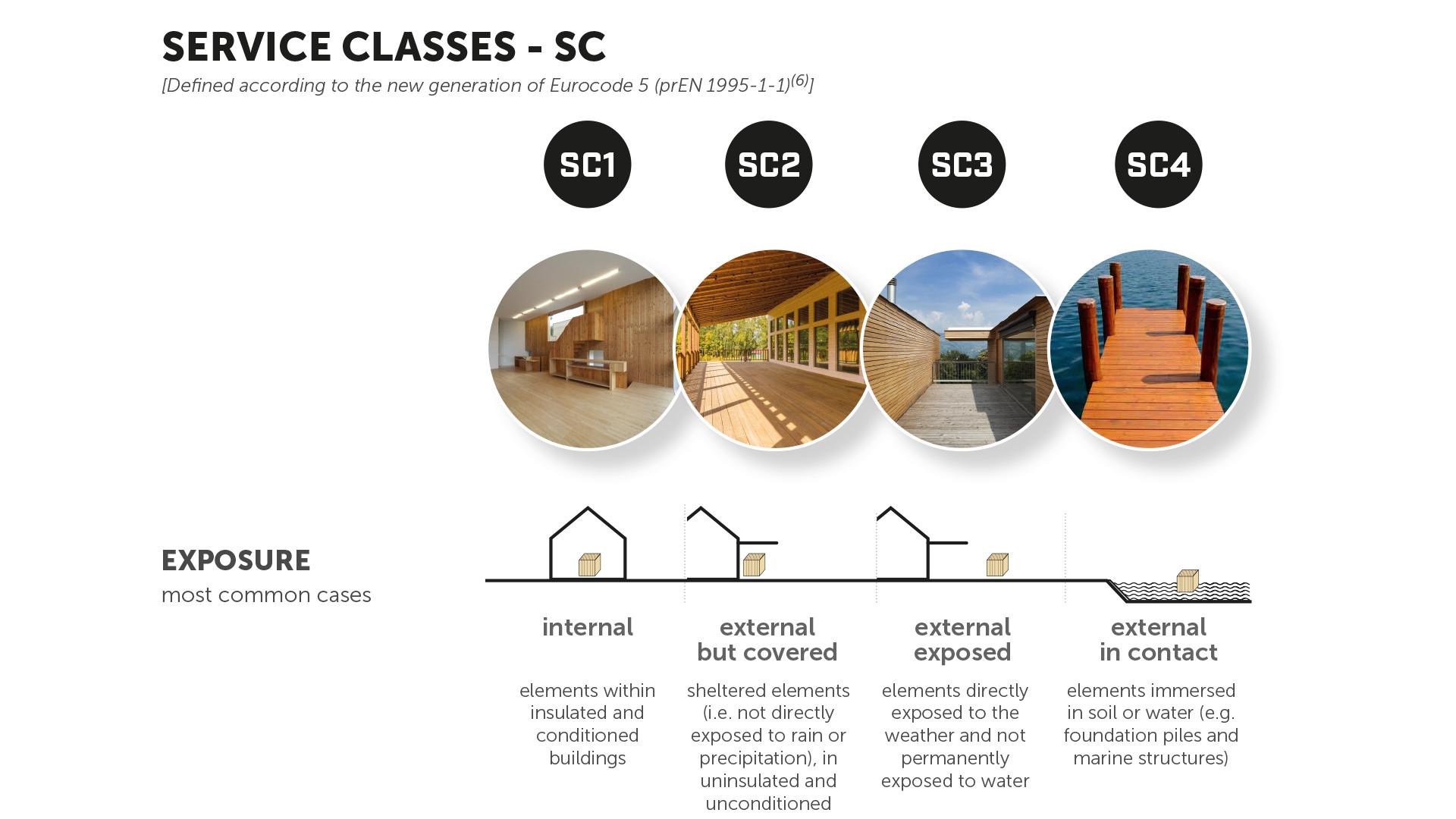 SERVICE CLASSES - SC

[Defined according to the new generation of Eurocode 5 (prEN 1995-1-1)$^{(6)}$]

SC1

SC2

SC3

SC4

EXPOSURE

most common cases

internal

elements within insulated and conditioned buildings

external but covered

sheltered elements (i.e. not directly exposed to rain or precipitation), in uninsulated and unconditioned

external exposed

elements directly exposed to the weather and not permanently exposed to water

external in contact

elements immersed in soil or water (e.g. foundation piles and marine structures)